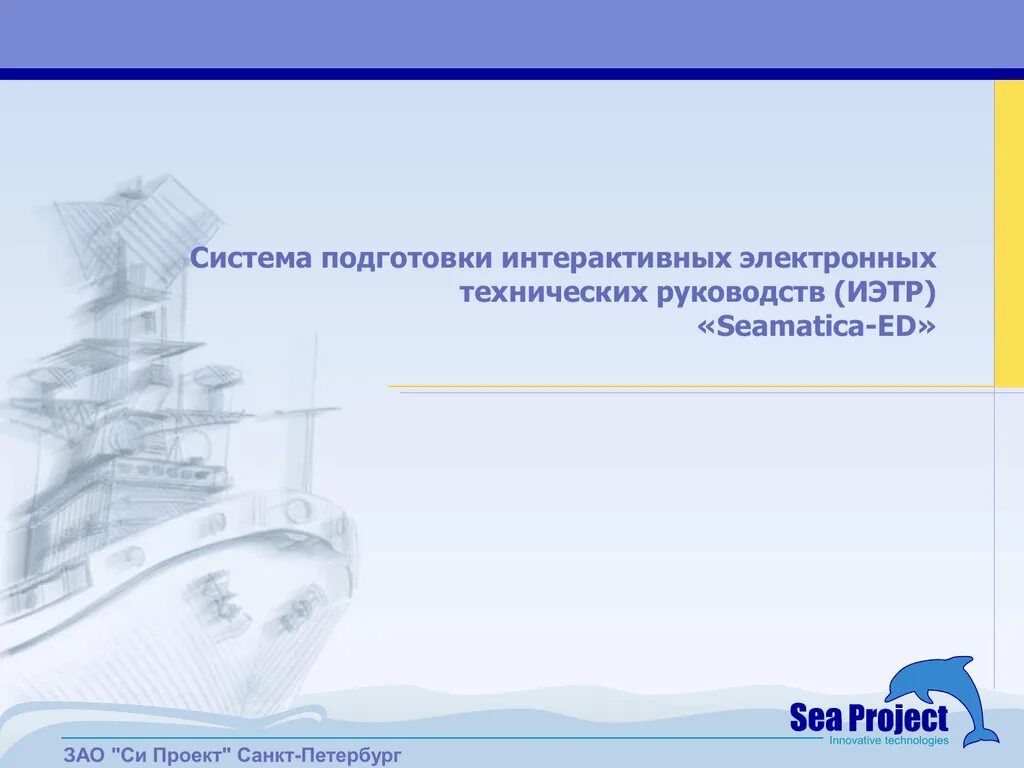 Система подготовки интерактивных электронных технических руководств (ИЭТР) «Seamatica-ED»

Sea Project
Innovative technologies

ЗАО "Си Проект" Санкт-Петербург